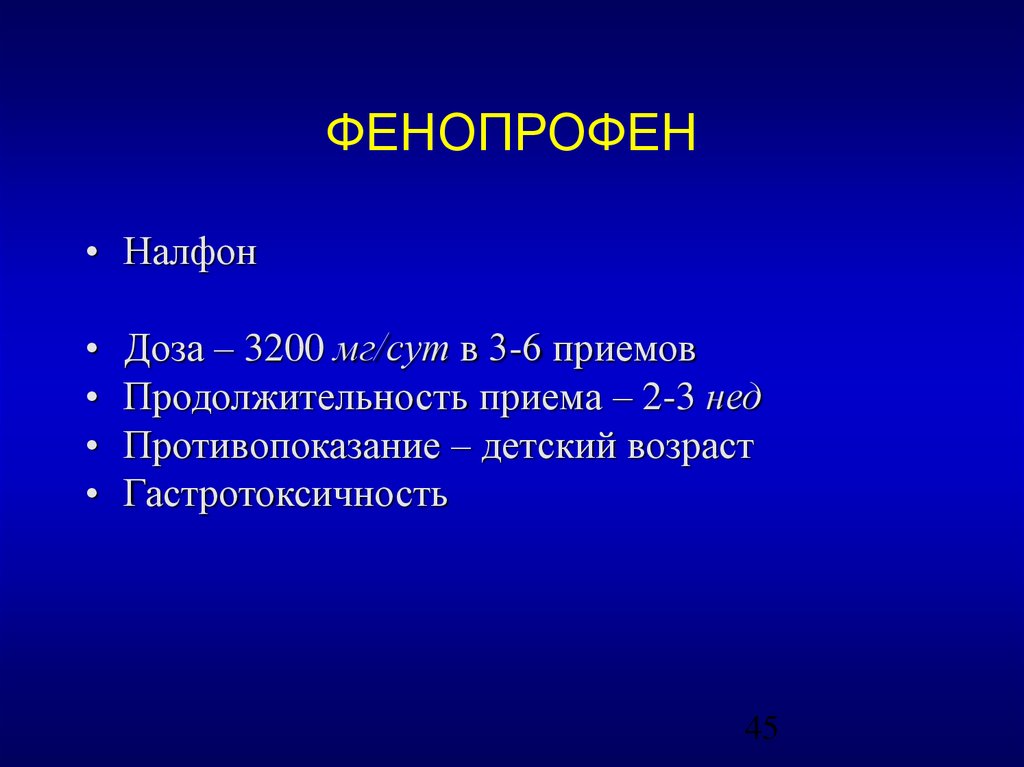 ФЕНОПРОФЕН

• Налфон

• Доза – 3200 мг/сут в 3-6 приемов
• Продолжительность приема – 2-3 нед
• Противопоказание – детский возраст
• Гастротоксичность

45